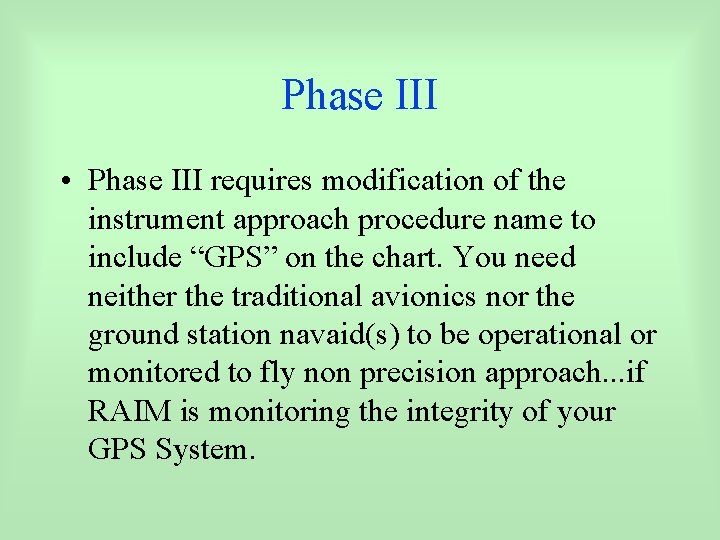 Phase III

• Phase III requires modification of the instrument approach procedure name to include “GPS” on the chart. You need neither the traditional avionics nor the ground station navaid(s) to be operational or monitored to fly non precision approach...if RAIM is monitoring the integrity of your GPS System.